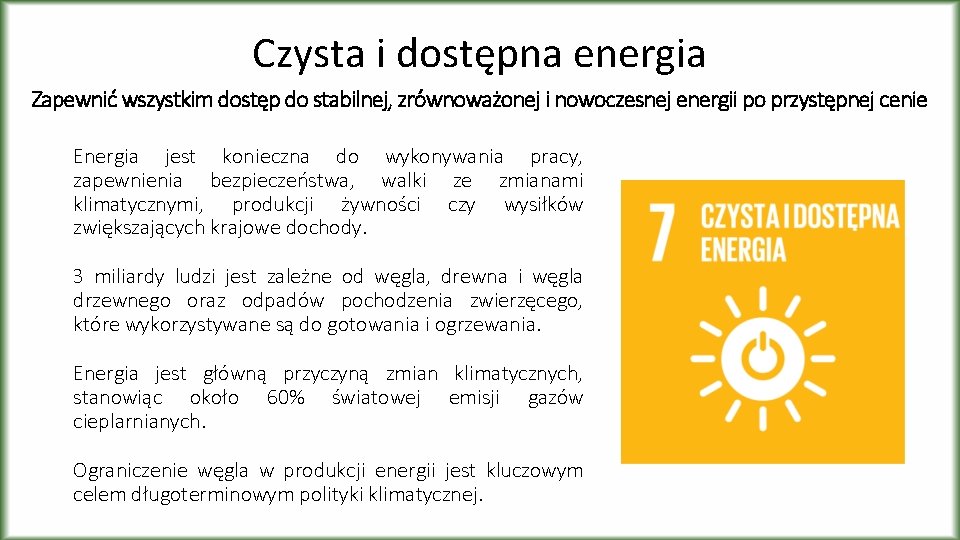 Czysta i dostępna energia

Zapewnić wszystkim dostęp do stabilnej, zrównoważonej i nowoczesnej energii po przystępnej cenie

Energia jest konieczna do wykonywania pracy, zapewnienia bezpieczeństwa, walki ze zmianami klimatycznymi, produkcji żywności czy wysiłków zwiększających krajowe dochody.

3 miliardy ludzi jest zależne od węgla, drewna i węgla drzewnego oraz odpadów pochodzenia zwierzęcego, które wykorzystywane są do gotowania i ogrzewania.

Energia jest główną przyczyną zmian klimatycznych, stanowiąc około 60% światowej emisji gazów cieplarnianych.

Ograniczenie węgla w produkcji energii jest kluczowym celem długoterminowym polityki klimatycznej.

7 CZYSTA I DOSTĘPNA ENERGIA